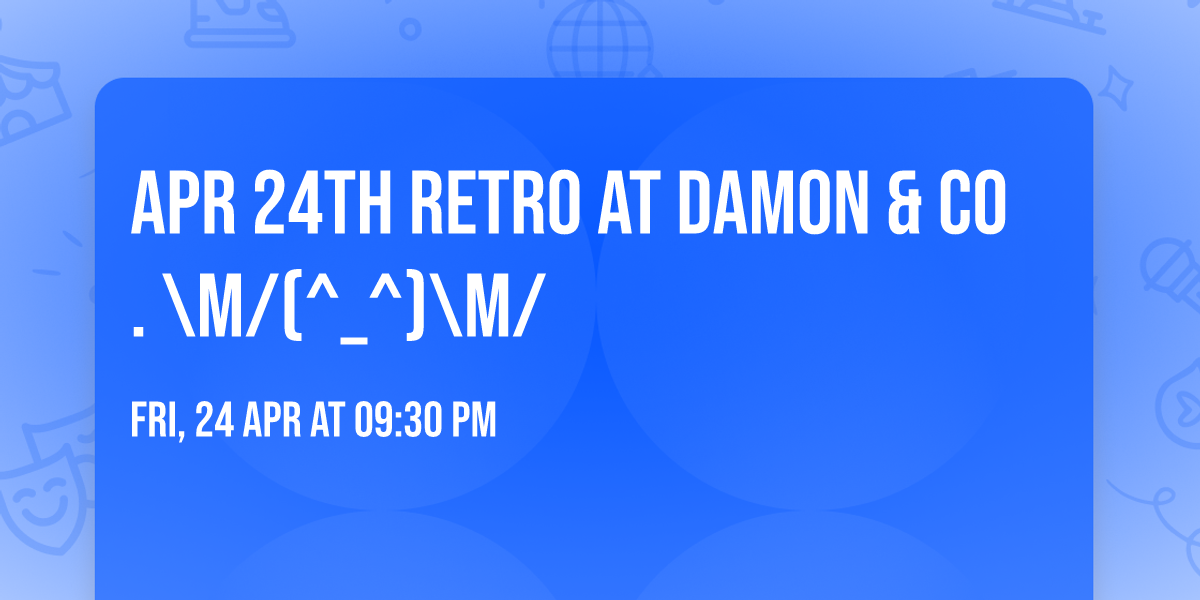 APR 24TH RETRO AT DAMON & CO . \M/(^_^)\M/

FRI, 24 APR AT 09:30 PM